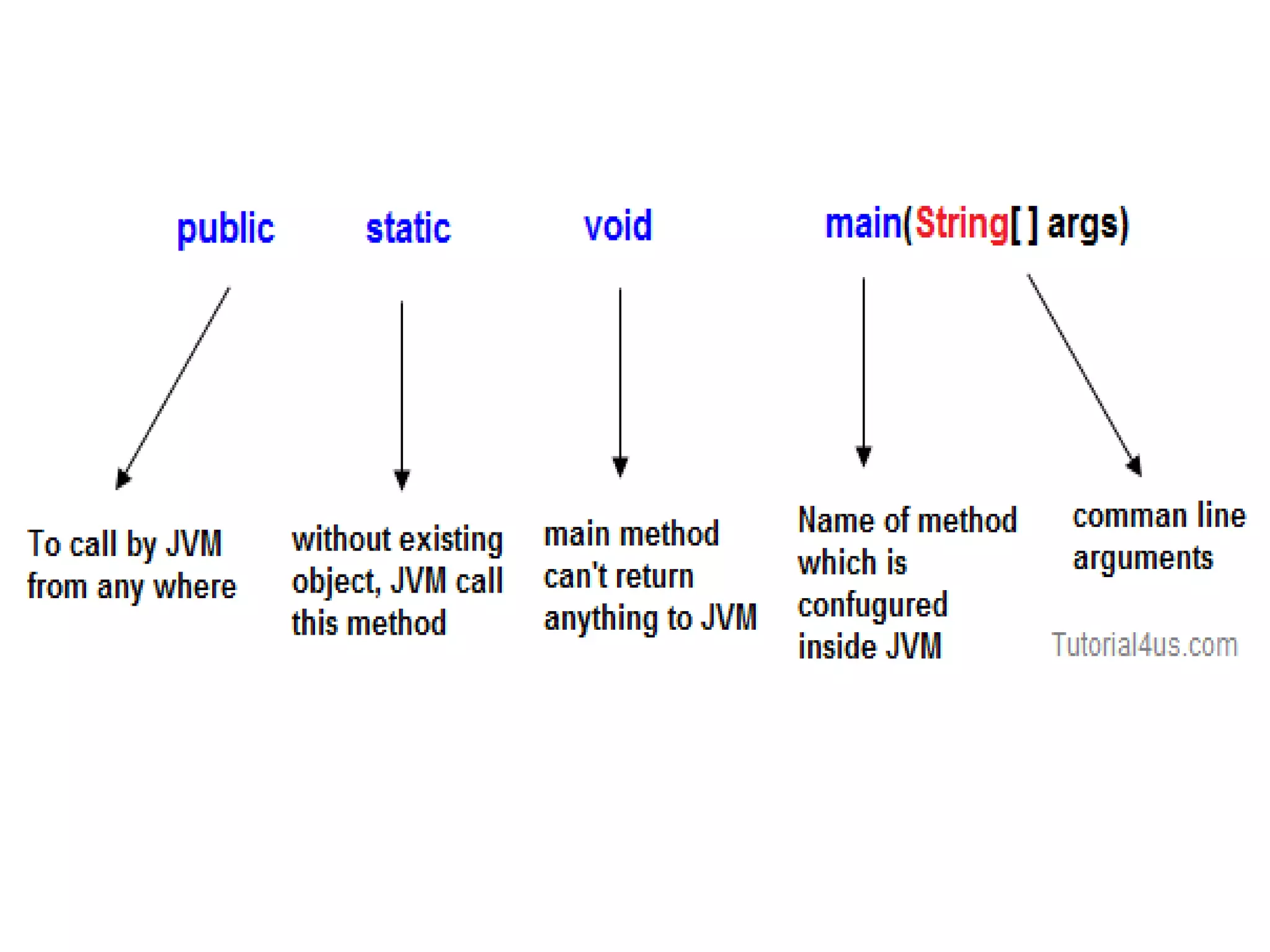 public static void main(String[ ] args)

To call by JVM from any where

without existing object, JVM call this method

main method can't return anything to JVM

Name of method which is confugured inside JVM

comman line arguments

Tutorial4us.com